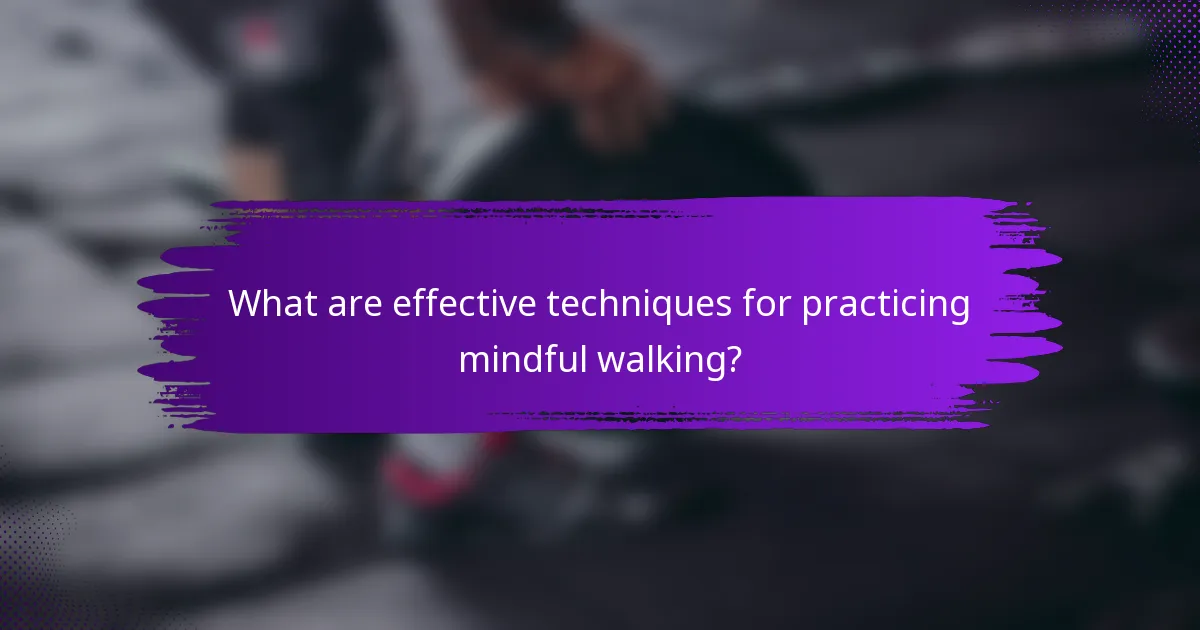 What are effective techniques for practicing mindful walking?